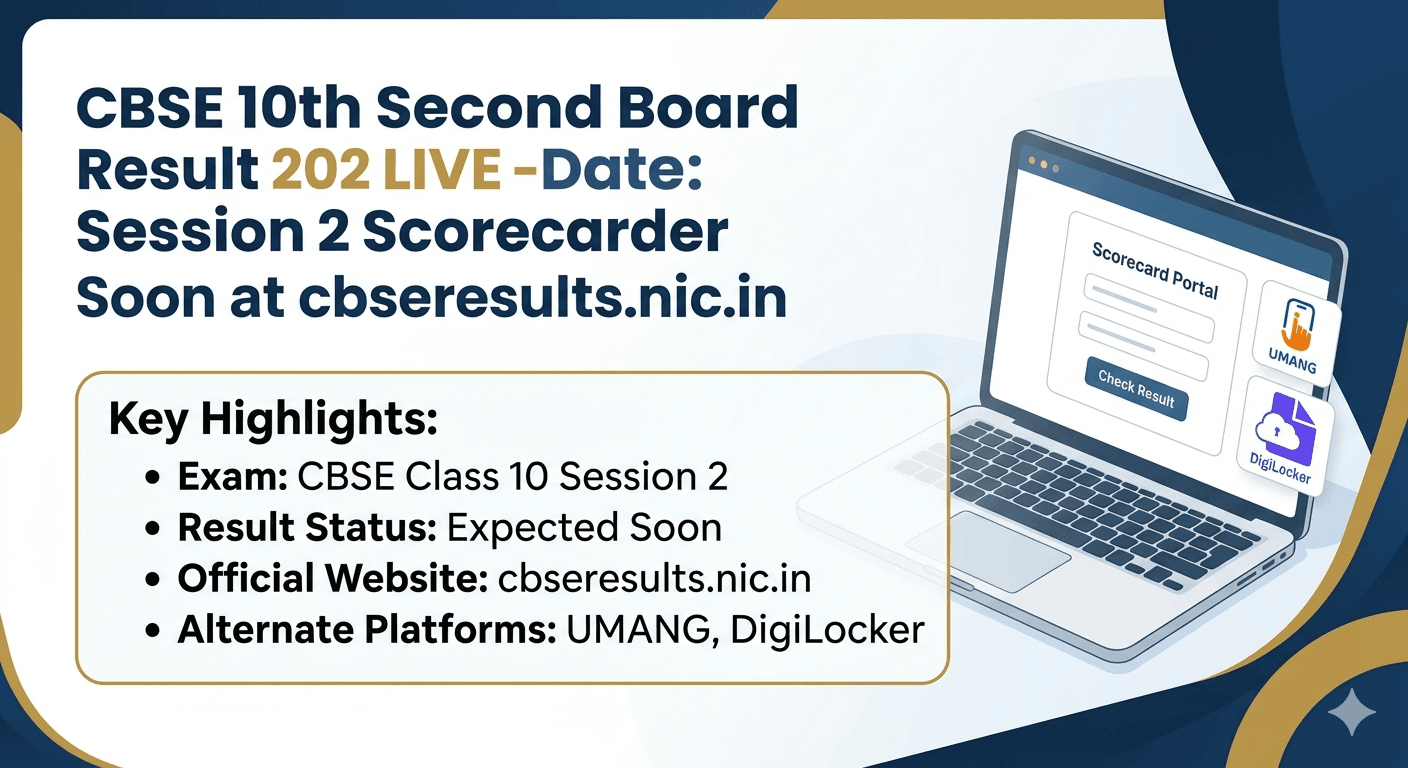 CBSE 10th Second Board Result 202 LIVE -Date: Session 2 Scorecarder Soon at cbseresults.nic.in

Key Highlights:
• Exam: CBSE Class 10 Session 2
• Result Status: Expected Soon
• Official Website: cbseresults.nic.in
• Alternate Platforms: UMANG, DigiLocker

Scorecard Portal

Check Result

UMANG

DigiLocker